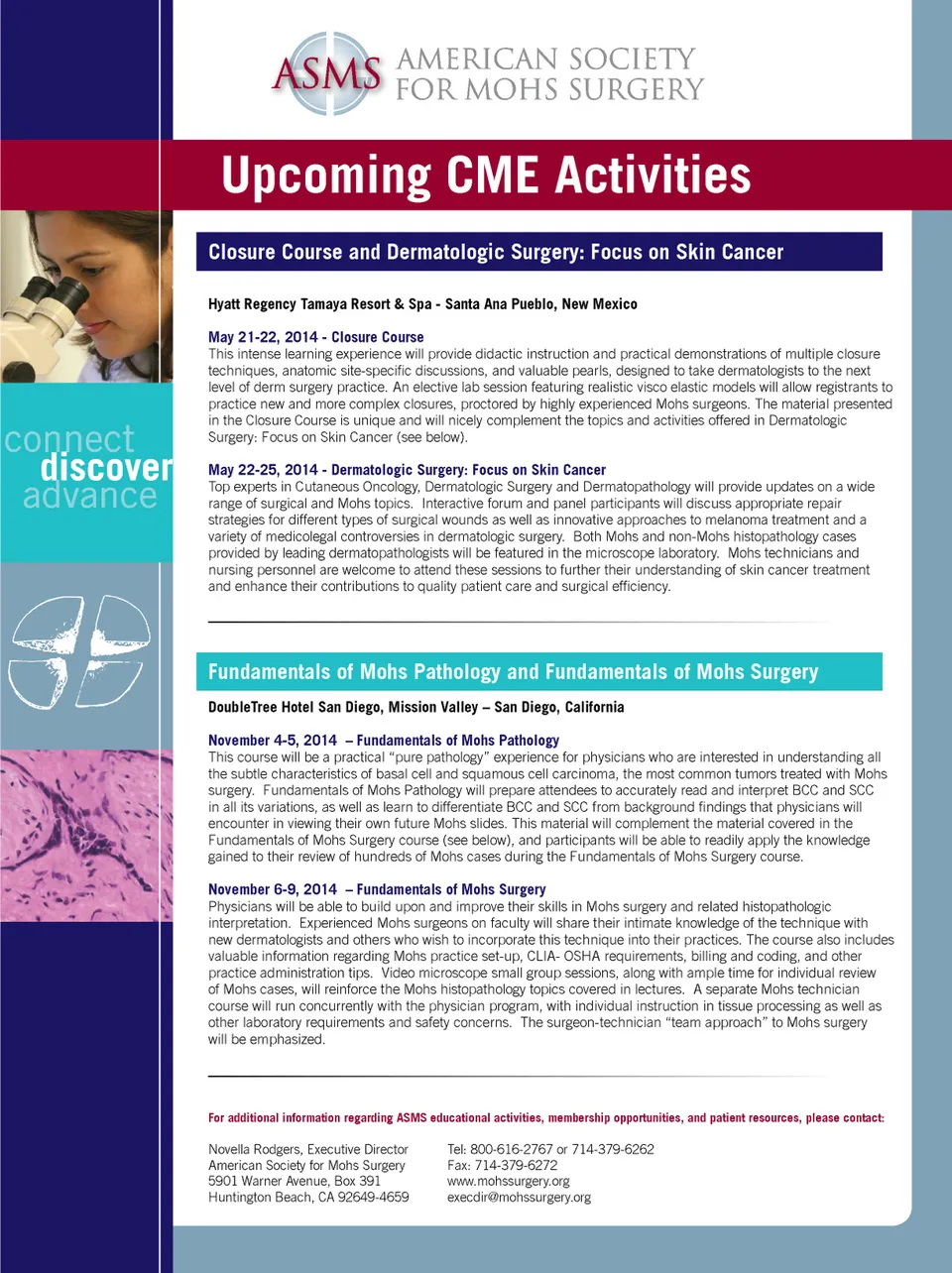 ASMS AMERICAN SOCIETY FOR MOHS SURGERY

Upcoming CME Activities

connect
discover
advance

Closure Course and Dermatologic Surgery: Focus on Skin Cancer

Hyatt Regency Tamaya Resort & Spa - Santa Ana Pueblo, New Mexico

May 21-22, 2014 - Closure Course
This intense learning experience will provide didactic instruction and practical demonstrations of multiple closure techniques, anatomic site-specific discussions, and valuable pearls, designed to take dermatologists to the next level of derm surgery practice. An elective lab session featuring realistic visco elastic models will allow registrants to practice new and more complex closures, proctored by highly experienced Mohs surgeons. The material presented in the Closure Course is unique and will nicely complement the topics and activities offered in Dermatologic Surgery: Focus on Skin Cancer (see below).

May 22-25, 2014 - Dermatologic Surgery: Focus on Skin Cancer
Top experts in Cutaneous Oncology, Dermatologic Surgery and Dermatopathology will provide updates on a wide range of surgical and Mohs topics. Interactive forum and panel participants will discuss appropriate repair strategies for different types of surgical wounds as well as innovative approaches to melanoma treatment and a variety of medicolegal controversies in dermatologic surgery. Both Mohs and non-Mohs histopathology cases provided by leading dermatopathologists will be featured in the microscope laboratory. Mohs technicians and nursing personnel are welcome to attend these sessions to further their understanding of skin cancer treatment and enhance their contributions to quality patient care and surgical efficiency.

Fundamentals of Mohs Pathology and Fundamentals of Mohs Surgery

DoubleTree Hotel San Diego, Mission Valley – San Diego, California

November 4-5, 2014 – Fundamentals of Mohs Pathology
This course will be a practical "pure pathology" experience for physicians who are interested in understanding all the subtle characteristics of basal cell and squamous cell carcinoma, the most common tumors treated with Mohs surgery. Fundamentals of Mohs Pathology will prepare attendees to accurately read and interpret BCC and SCC in all its variations, as well as learn to differentiate BCC and SCC from background findings that physicians will encounter in viewing their own future Mohs slides. This material will complement the material covered in the Fundamentals of Mohs Surgery course (see below), and participants will be able to readily apply the knowledge gained to their review of hundreds of Mohs cases during the Fundamentals of Mohs Surgery course.

November 6-9, 2014 – Fundamentals of Mohs Surgery
Physicians will be able to build upon and improve their skills in Mohs surgery and related histopathologic interpretation. Experienced Mohs surgeons on faculty will share their intimate knowledge of the technique with new dermatologists and others who wish to incorporate this technique into their practices. The course also includes valuable information regarding Mohs practice set-up, CLIA- OSHA requirements, billing and coding, and other practice administration tips. Video microscope small group sessions, along with ample time for individual review of Mohs cases, will reinforce the Mohs histopathology topics covered in lectures. A separate Mohs technician course will run concurrently with the physician program, with individual instruction in tissue processing as well as other laboratory requirements and safety concerns. The surgeon-technician "team approach" to Mohs surgery will be emphasized.

For additional information regarding ASMS educational activities, membership opportunities, and patient resources, please contact:

Novella Rodgers, Executive Director
American Society for Mohs Surgery
5901 Warner Avenue, Box 391
Huntington Beach, CA 92649-4659

Tel: 800-616-2767 or 714-379-6262
Fax: 714-379-6272
www.mohssurgery.org
execdir@mohssurgery.org